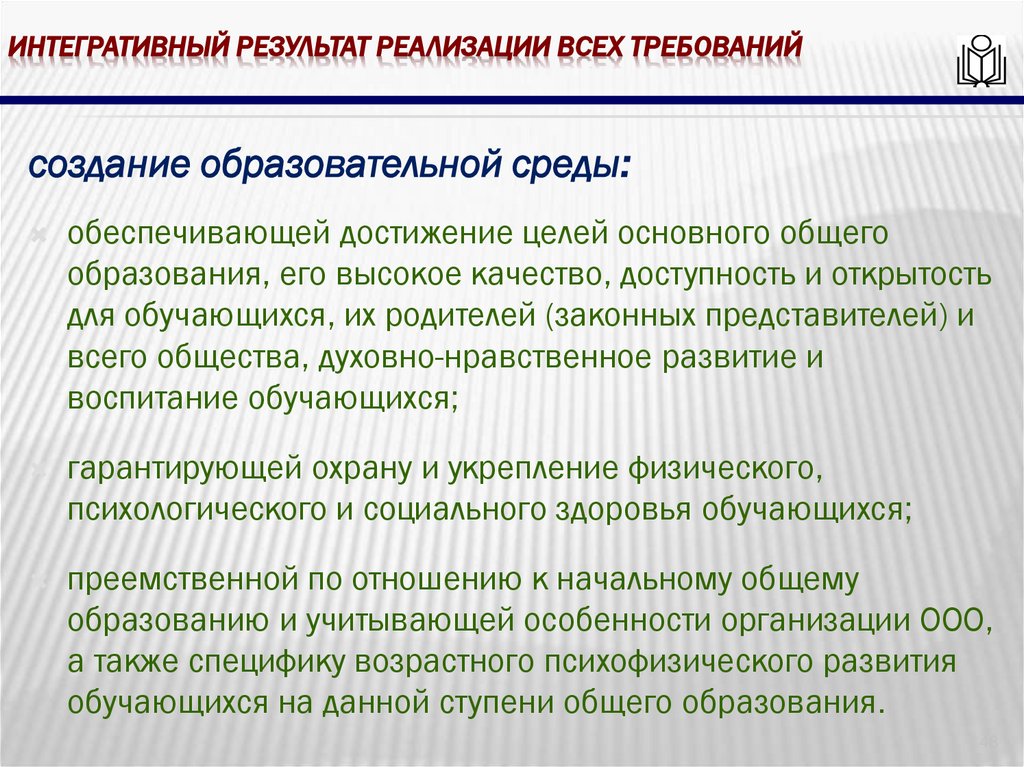 ИНТЕГРАТИВНЫЙ РЕЗУЛЬТАТ РЕАЛИЗАЦИИ ВСЕХ ТРЕБОВАНИЙ

создание образовательной среды:

обеспечивающей достижение целей основного общего образования, его высокое качество, доступность и открытость для обучающихся, их родителей (законных представителей) и всего общества, духовно-нравственное развитие и воспитание обучающихся;

гарантирующей охрану и укрепление физического, психологического и социального здоровья обучающихся;

преемственной по отношению к начальному общему образованию и учитывающей особенности организации ООО, а также специфику возрастного психофизического развития обучающихся на данной ступени общего образования.

48